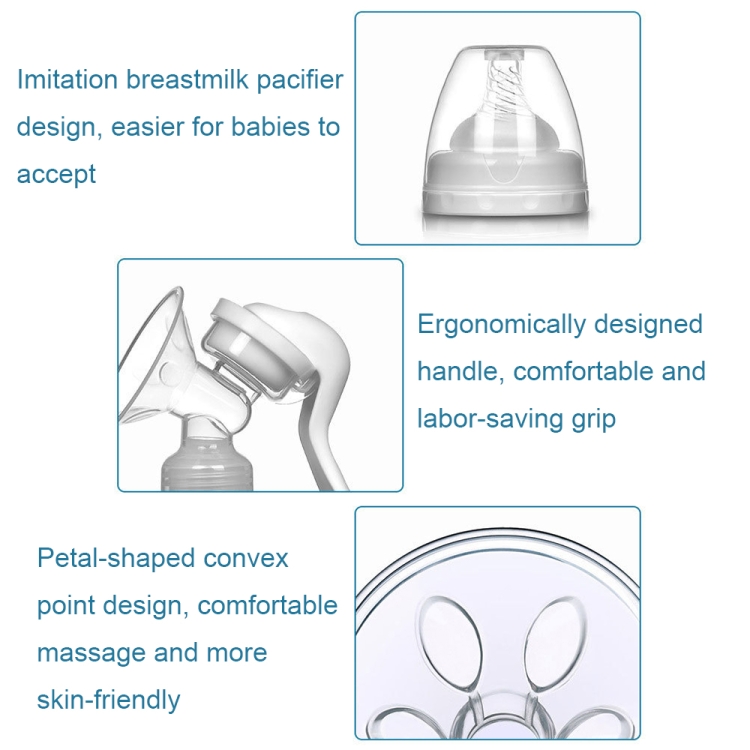 Imitation breastmilk pacifier design, easier for babies to accept

Ergonomically designed handle, comfortable and labor-saving grip

Petal-shaped convex point design, comfortable massage and more skin-friendly